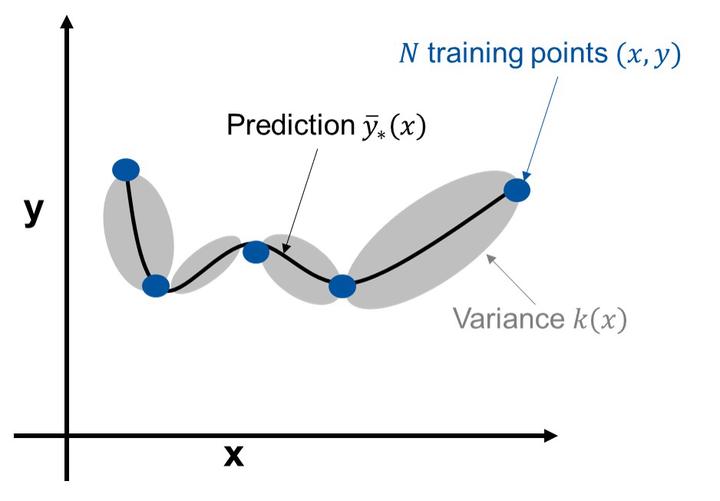 $N$ training points $(x, y)$

Prediction $\bar{y}_*(x)$

y

Variance $k(x)$

x